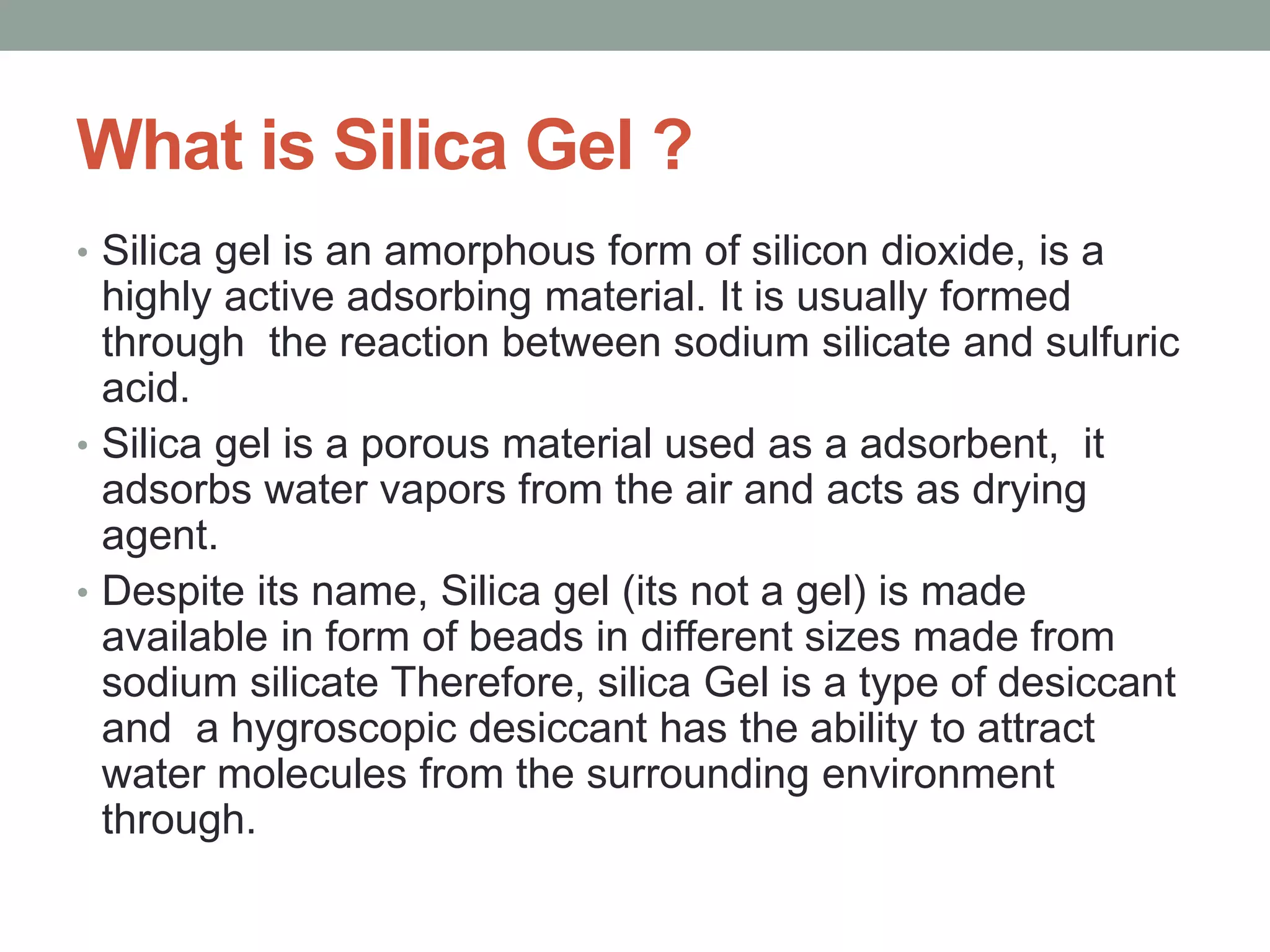 What is Silica Gel ?

• Silica gel is an amorphous form of silicon dioxide, is a highly active adsorbing material. It is usually formed through the reaction between sodium silicate and sulfuric acid.

• Silica gel is a porous material used as a adsorbent, it adsorbs water vapors from the air and acts as drying agent.

• Despite its name, Silica gel (its not a gel) is made available in form of beads in different sizes made from sodium silicate Therefore, silica Gel is a type of desiccant and a hygroscopic desiccant has the ability to attract water molecules from the surrounding environment through.